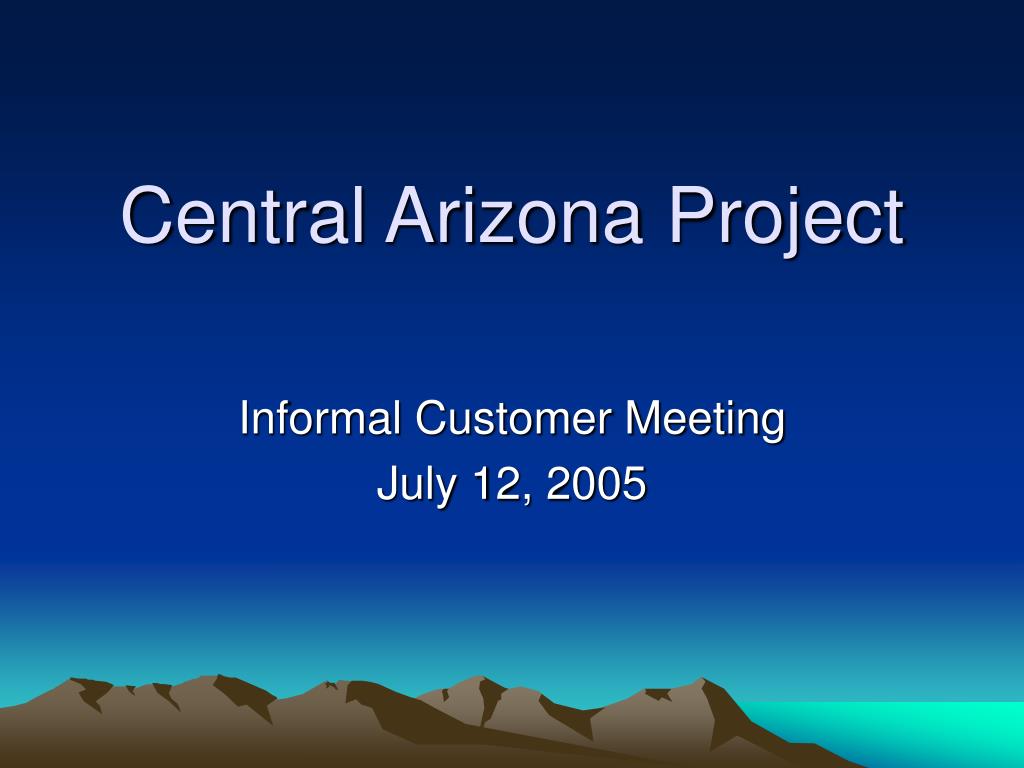 Central Arizona Project

Informal Customer Meeting
July 12, 2005